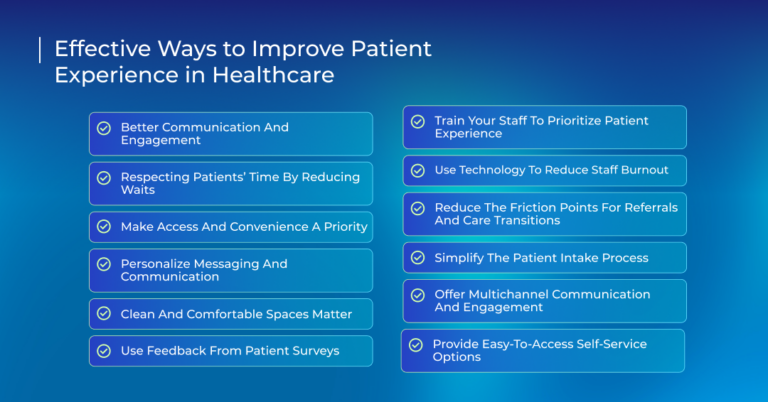 Effective Ways to Improve Patient Experience in Healthcare

Better Communication And Engagement

Respecting Patients' Time By Reducing Waits

Make Access And Convenience A Priority

Personalize Messaging And Communication

Clean And Comfortable Spaces Matter

Use Feedback From Patient Surveys

Train Your Staff To Prioritize Patient Experience

Use Technology To Reduce Staff Burnout

Reduce The Friction Points For Referrals And Care Transitions

Simplify The Patient Intake Process

Offer Multichannel Communication And Engagement

Provide Easy-To-Access Self-Service Options